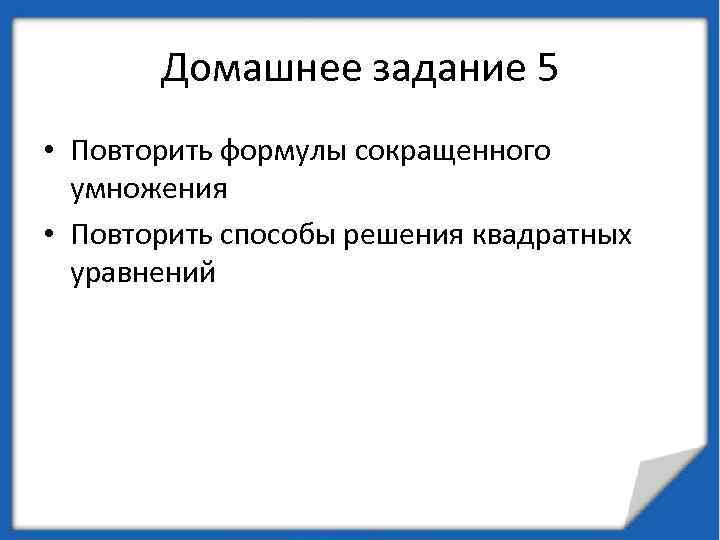 Домашнее задание 5

• Повторить формулы сокращенного умножения
• Повторить способы решения квадратных уравнений